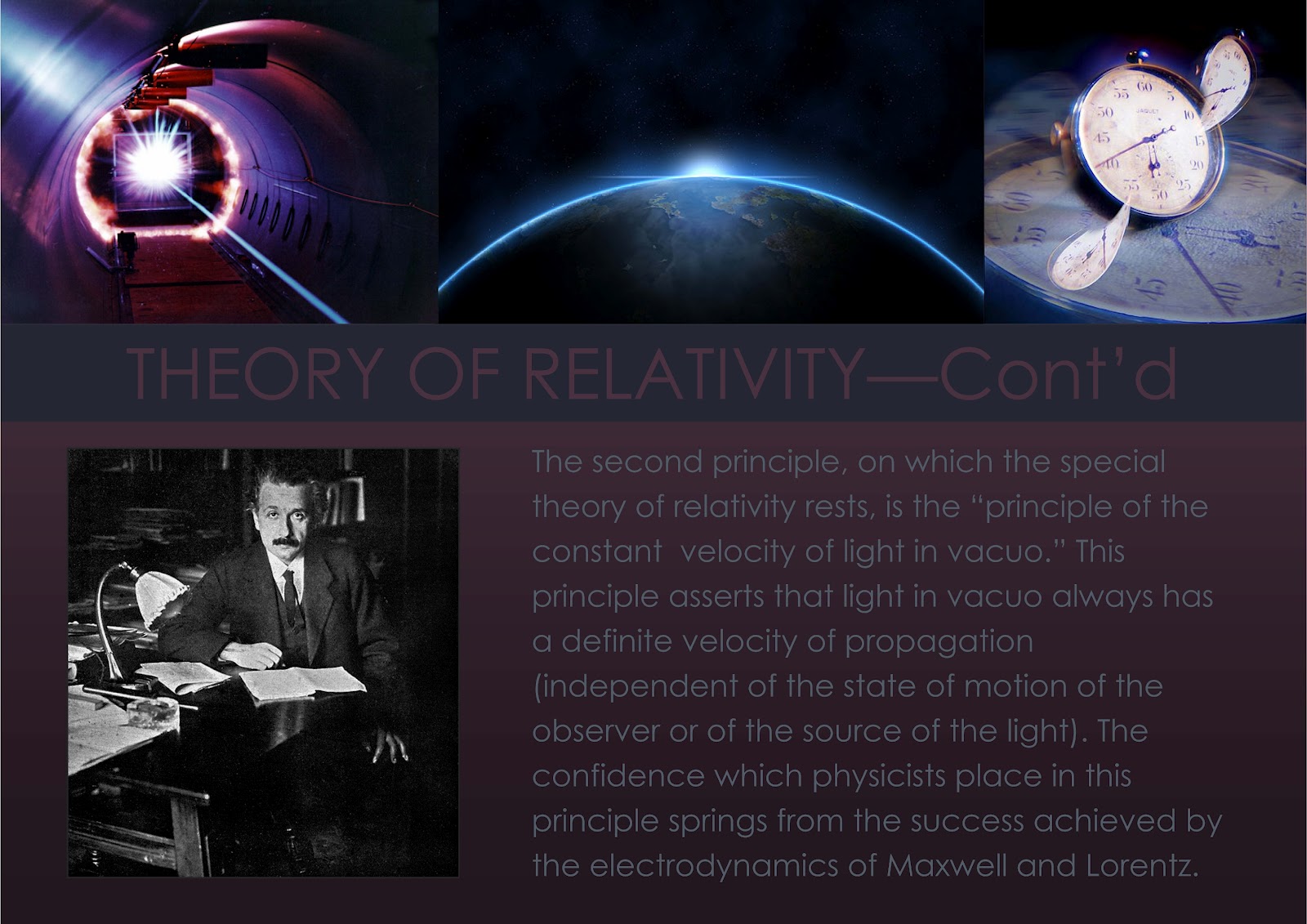 THEORY OF RELATIVITY—Cont'd

The second principle, on which the special theory of relativity rests, is the "principle of the constant velocity of light in vacuo." This principle asserts that light in vacuo always has a definite velocity of propagation (independent of the state of motion of the observer or of the source of the light). The confidence which physicists place in this principle springs from the success achieved by the electrodynamics of Maxwell and Lorentz.